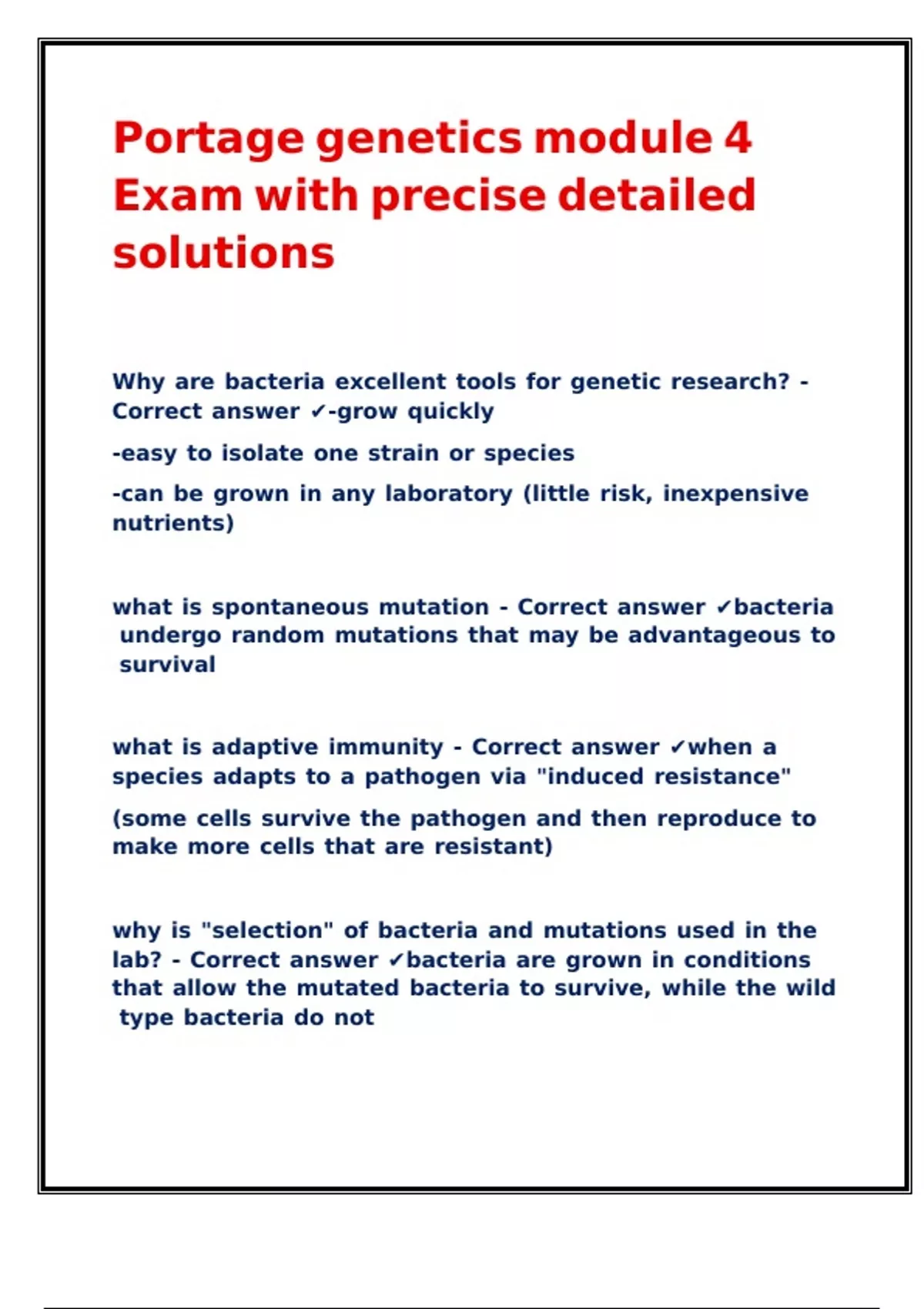 Portage genetics module 4 Exam with precise detailed solutions

Why are bacteria excellent tools for genetic research? - Correct answer ✓-grow quickly

-easy to isolate one strain or species

-can be grown in any laboratory (little risk, inexpensive nutrients)

what is spontaneous mutation - Correct answer ✓bacteria undergo random mutations that may be advantageous to survival

what is adaptive immunity - Correct answer ✓when a species adapts to a pathogen via "induced resistance"

(some cells survive the pathogen and then reproduce to make more cells that are resistant)

why is "selection" of bacteria and mutations used in the lab? - Correct answer ✓bacteria are grown in conditions that allow the mutated bacteria to survive, while the wild type bacteria do not